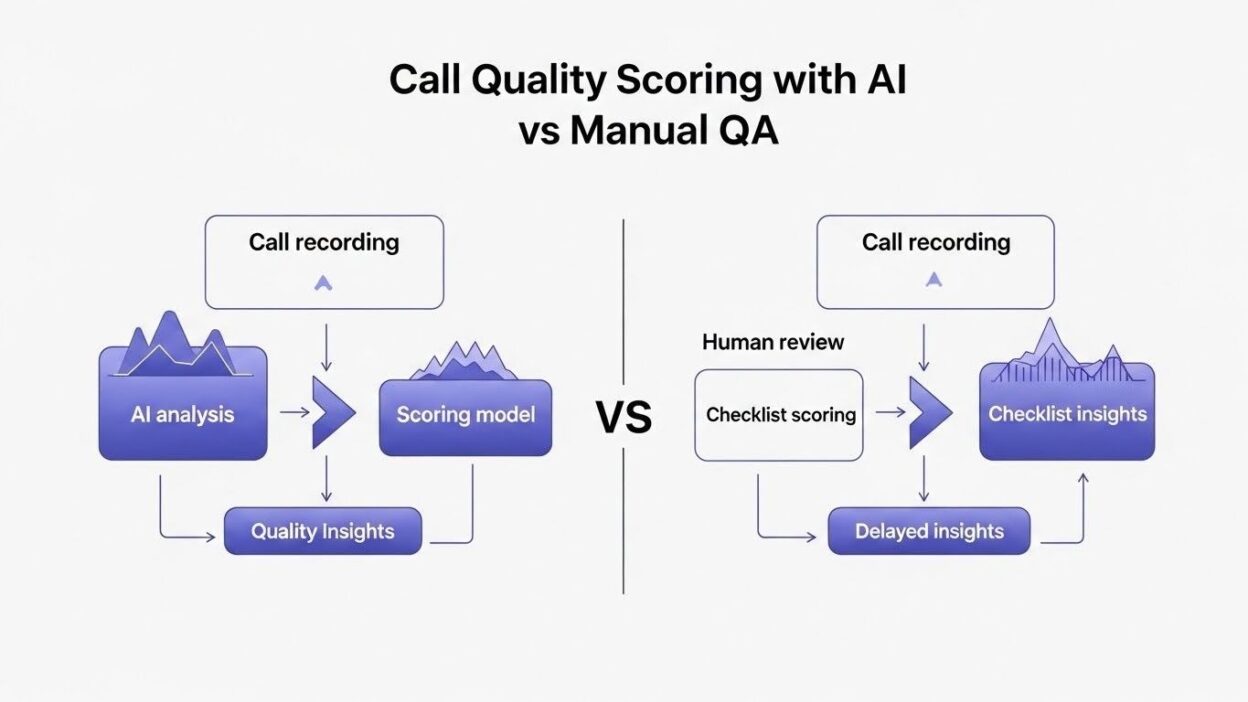 Call Quality Scoring with AI vs Manual QA

Call recording

AI analysis

Scoring model

Quality Insights

VS

Call recording

Human review

Checklist scoring

Checklist insights

Delayed insights